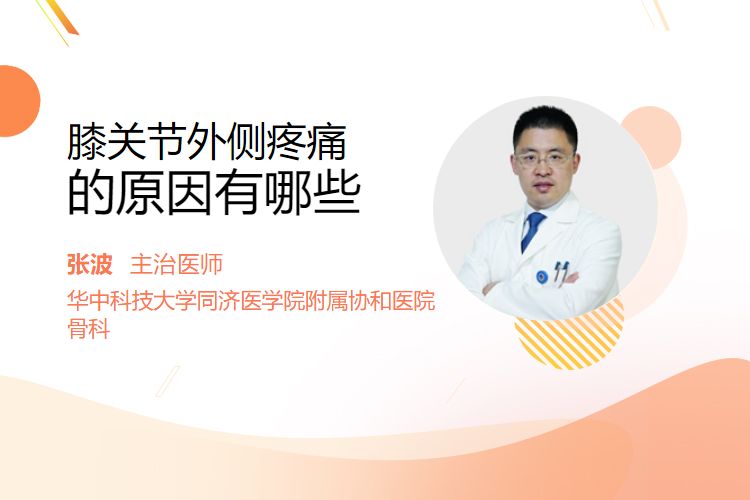 膝关节外侧疼痛
的原因有哪些

张波 主治医师

华中科技大学同济医学院附属协和医院
骨科